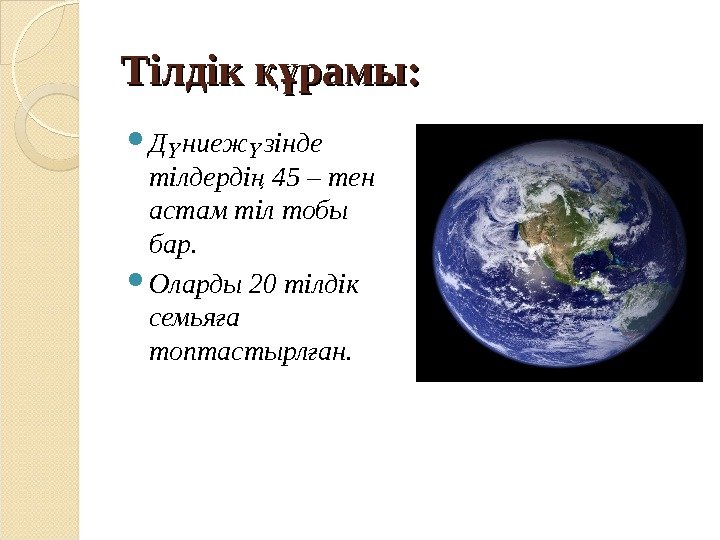 Тілдік құрамы:

Дүниежүзінде тілдердің 45 – тен астам тіл тобы бар.

Оларды 20 тілдік семьяға топтастырлған.